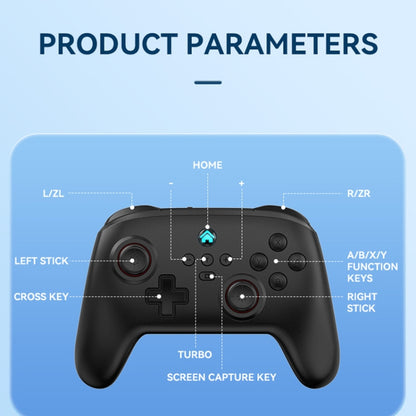 PRODUCT PARAMETERS

HOME

-

+

L/ZL

R/ZR

LEFT STICK

A/B/X/Y FUNCTION KEYS

CROSS KEY

RIGHT STICK

TURBO

SCREEN CAPTURE KEY